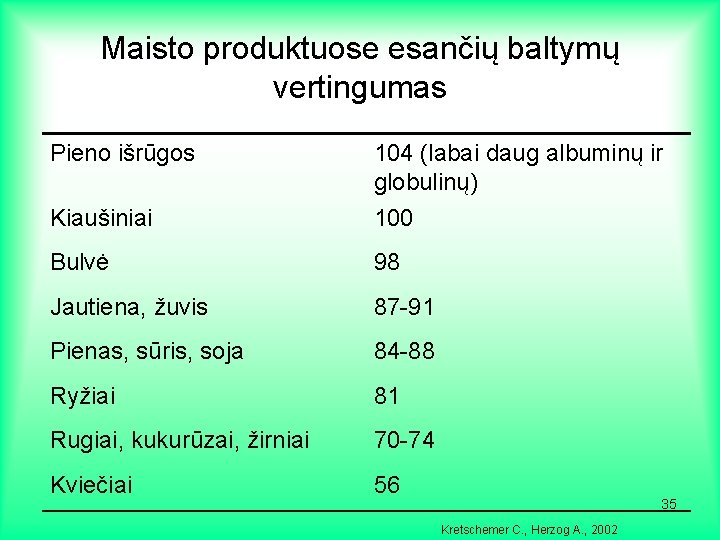 Maisto produktuose esančių baltymų vertingumas

| | |
|---|---|
| Pieno išrūgos | 104 (labai daug albuminų ir globulinų) |
| Kiaušiniai | 100 |
| Bulvė | 98 |
| Jautiena, žuvis | 87-91 |
| Pienas, sūris, soja | 84-88 |
| Ryžiai | 81 |
| Rugiai, kukurūzai, žirniai | 70-74 |
| Kviečiai | 56 |

35

Kretschemer C., Herzog A., 2002